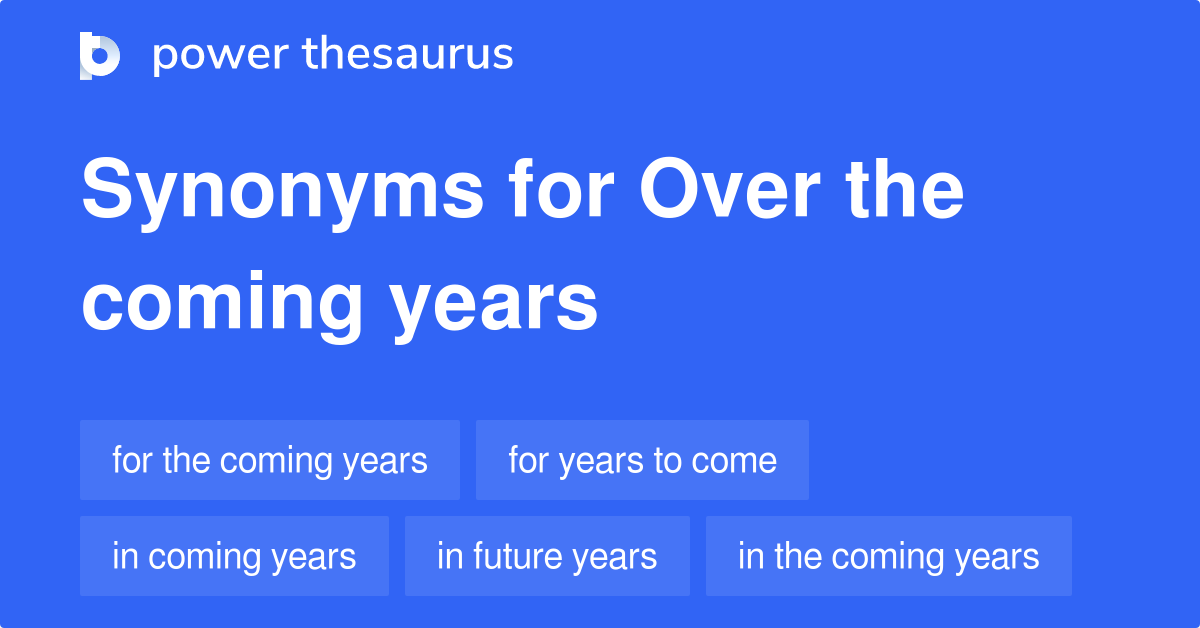 power thesaurus

Synonyms for Over the coming years

for the coming years
for years to come
in coming years
in future years
in the coming years